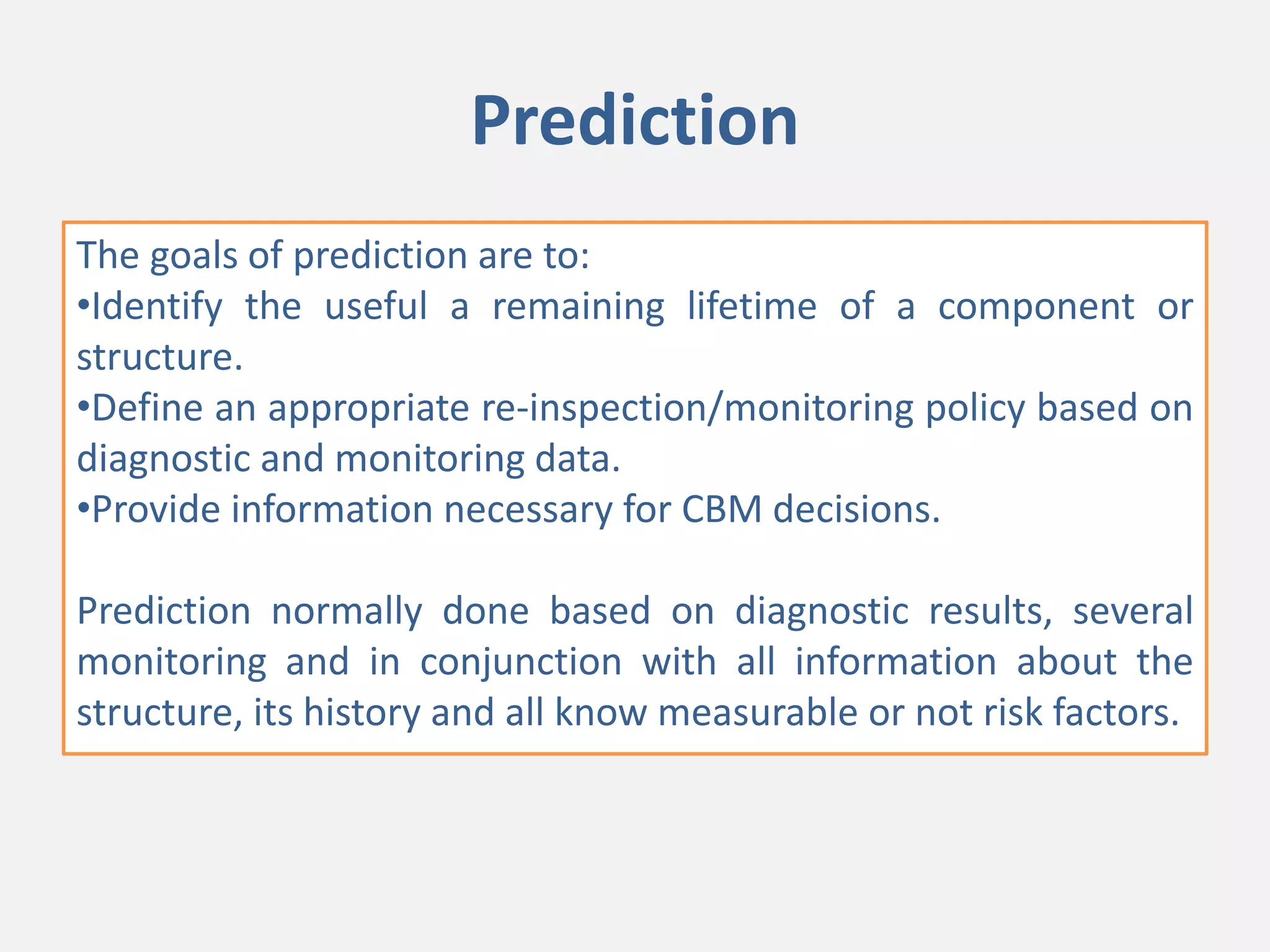 Prediction

The goals of prediction are to:
•Identify the useful a remaining lifetime of a component or structure.
•Define an appropriate re-inspection/monitoring policy based on diagnostic and monitoring data.
•Provide information necessary for CBM decisions.

Prediction normally done based on diagnostic results, several monitoring and in conjunction with all information about the structure, its history and all know measurable or not risk factors.